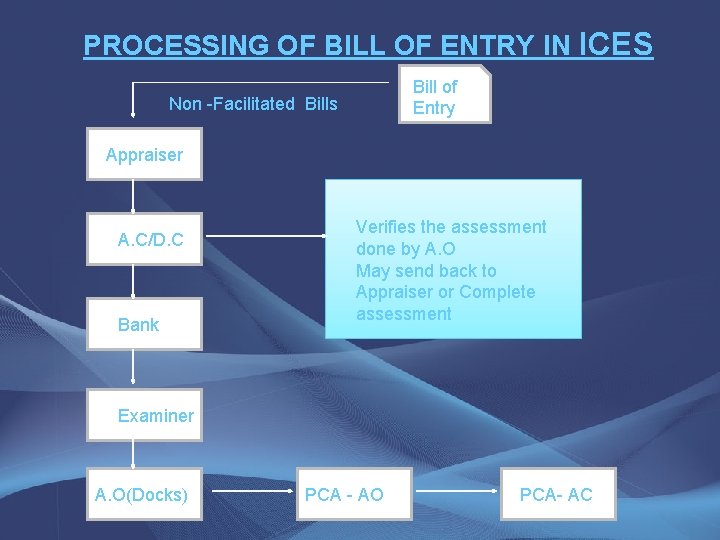 PROCESSING OF BILL OF ENTRY IN ICES

Bill of Entry

Non -Facilitated Bills

Appraiser

A.C/D.C

Verifies the assessment done by A.O
May send back to Appraiser or Complete assessment

Bank

Examiner

A.O(Docks)

PCA - AO

PCA- AC